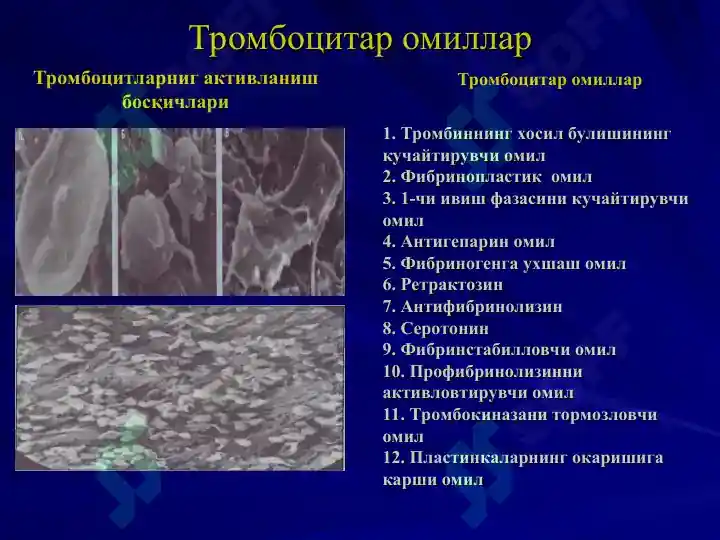 Тромбоцитар омиллар

Тромбоцитларниг активланиш босқичлари

Тромбоцитар омиллар

1. Тромбиннинг хосил булишининг кучайтирувчи омил
2. Фибринопластик омил
3. 1-чи ивиш фазасини кучайтирувчи омил
4. Антигепарин омил
5. Фибриногенга ухшаш омил
6. Ретрактозин
7. Антифибринолизин
8. Серотонин
9. Фибринстабилловчи омил
10. Профибринолизинни активловтирувчи омил
11. Тромбокиназани тормозловчи омил
12. Пластинкаларнинг окаришига карши омил